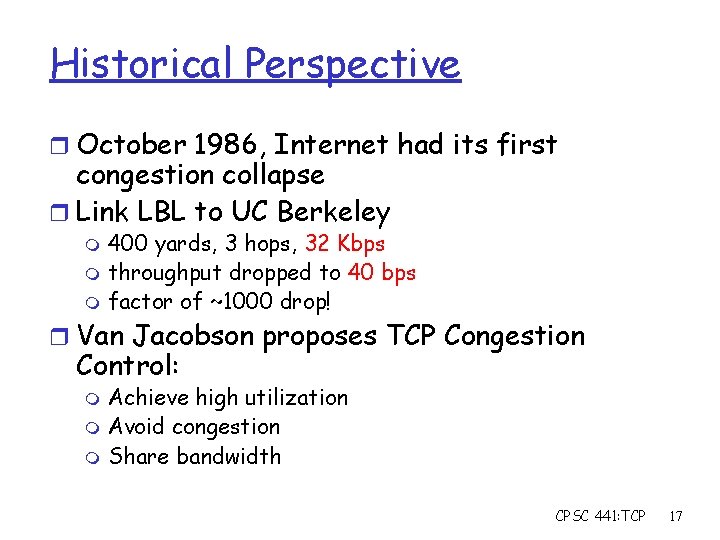 Historical Perspective

October 1986, Internet had its first congestion collapse

Link LBL to UC Berkeley
400 yards, 3 hops, 32 Kbps
throughput dropped to 40 bps
factor of ~1000 drop!

Van Jacobson proposes TCP Congestion Control:
Achieve high utilization
Avoid congestion
Share bandwidth

CPSC 441:TCP 17